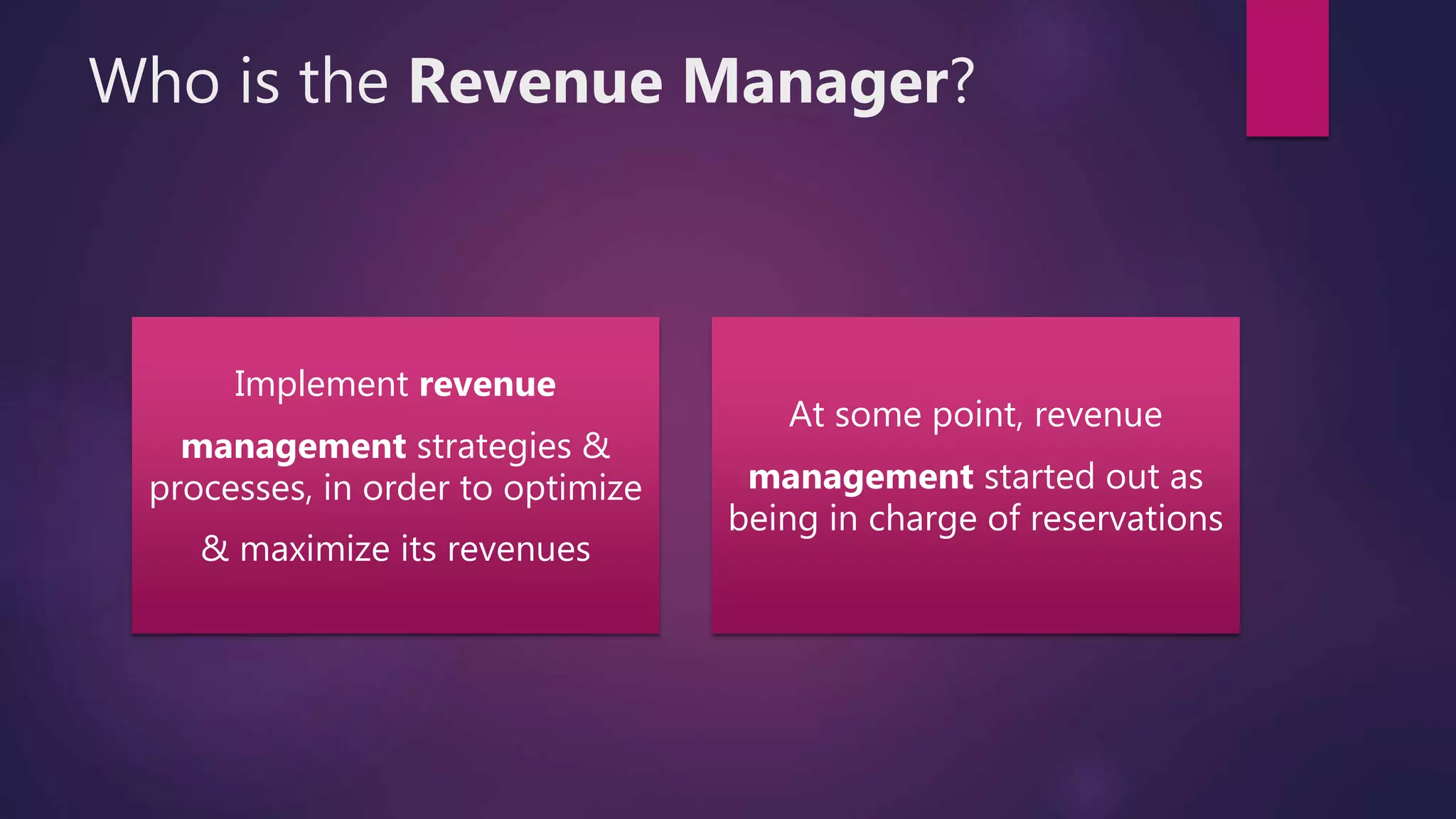 Who is the Revenue Manager?

Implement revenue management strategies & processes, in order to optimize & maximize its revenues

At some point, revenue management started out as being in charge of reservations